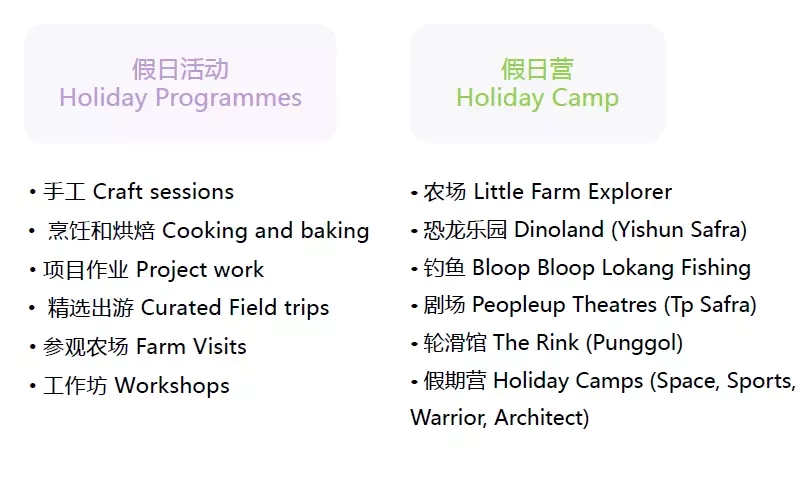 假日活动
Holiday Programmes

• 手工 Craft sessions
• 烹饪和烘焙 Cooking and baking
• 项目作业 Project work
• 精选出游 Curated Field trips
• 参观农场 Farm Visits
• 工作坊 Workshops

假日营
Holiday Camp

• 农场 Little Farm Explorer
• 恐龙乐园 Dinoland (Yishun Safra)
• 钓鱼 Bloop Bloop Lokang Fishing
• 剧场 Peopleup Theatres (Tp Safra)
• 轮滑馆 The Rink (Punggol)
• 假期营 Holiday Camps (Space, Sports, Warrior, Architect)